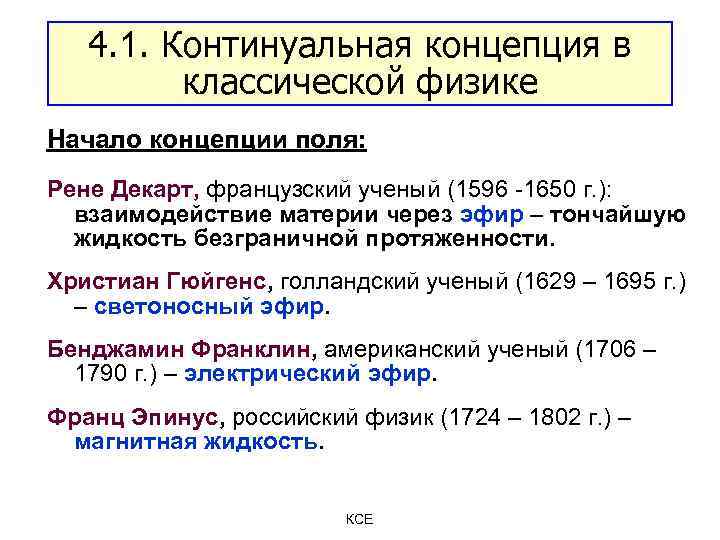 4.1. Континуальная концепция в классической физике

Начало концепции поля:

Рене Декарт, французский ученый (1596 -1650 г.): взаимодействие материи через эфир – тончайшую жидкость безграничной протяженности.

Христиан Гюйгенс, голландский ученый (1629 – 1695 г.) – светоносный эфир.

Бенджамин Франклин, американский ученый (1706 – 1790 г.) – электрический эфир.

Франц Эпинус, российский физик (1724 – 1802 г.) – магнитная жидкость.

КСЕ